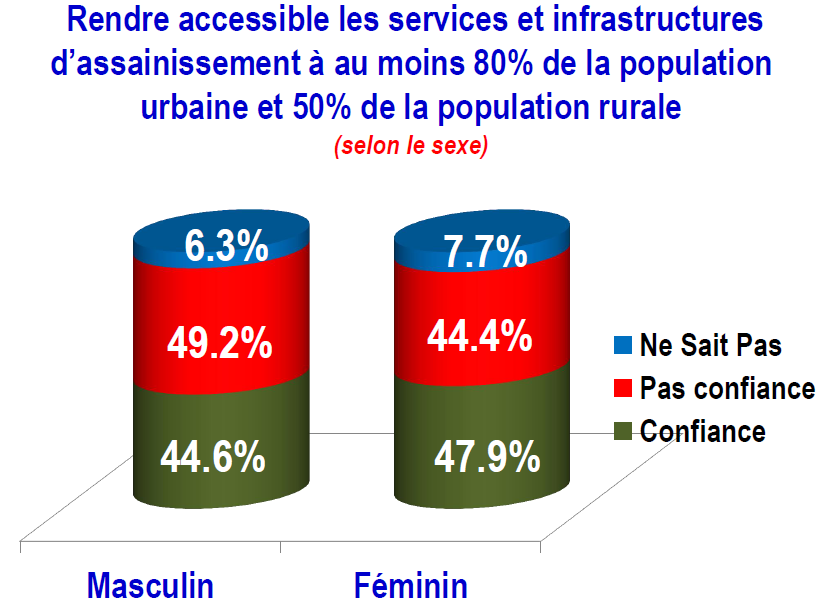 Rendre accessible les services et infrastructures d’assainissement à au moins 80% de la population urbaine et 50% de la population rurale

(selon le sexe)

6.3%
49.2%
44.6%

7.7%
44.4%
47.9%

Ne Sait Pas
Pas confiance
Confiance

Masculin
Féminin